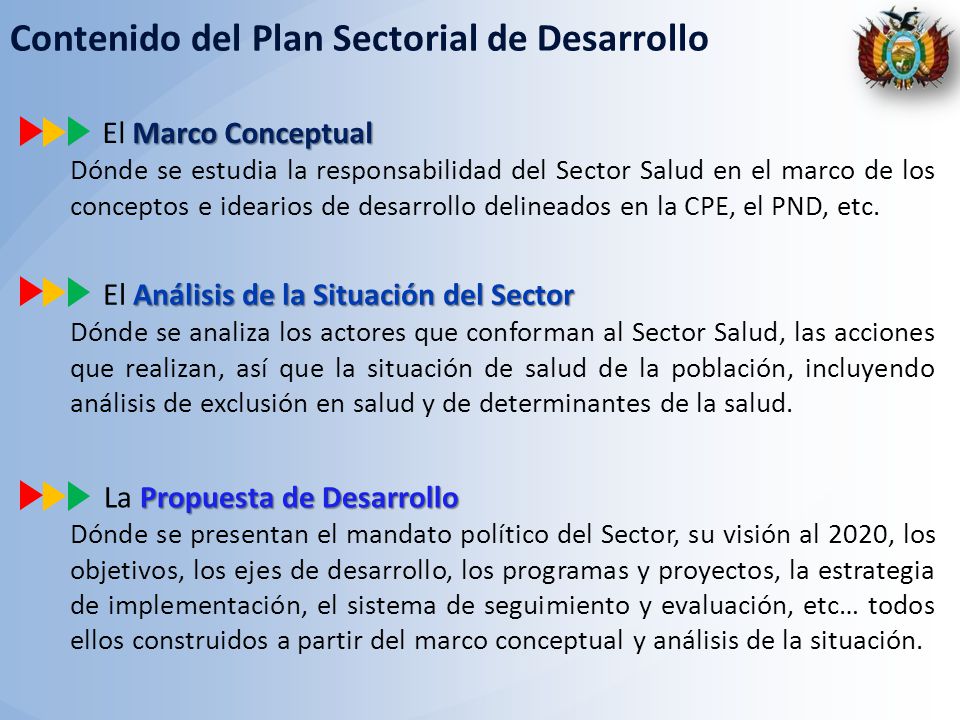 Contenido del Plan Sectorial de Desarrollo

El Marco Conceptual
Dónde se estudia la responsabilidad del Sector Salud en el marco de los conceptos e idearios de desarrollo delineados en la CPE, el PND, etc.

El Análisis de la Situación del Sector
Dónde se analiza los actores que conforman al Sector Salud, las acciones que realizan, así que la situación de salud de la población, incluyendo análisis de exclusión en salud y de determinantes de la salud.

La Propuesta de Desarrollo
Dónde se presentan el mandato político del Sector, su visión al 2020, los objetivos, los ejes de desarrollo, los programas y proyectos, la estrategia de implementación, el sistema de seguimiento y evaluación, etc… todos ellos construidos a partir del marco conceptual y análisis de la situación.